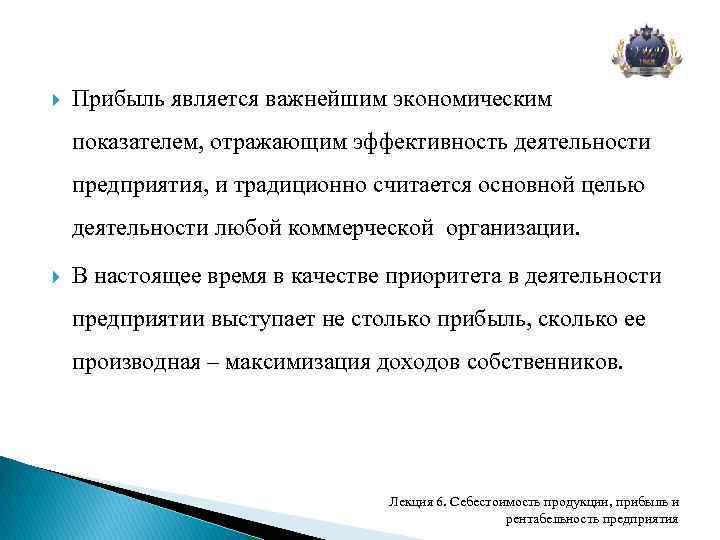 Прибыль является важнейшим экономическим показателем, отражающим эффективность деятельности предприятия, и традиционно считается основной целью деятельности любой коммерческой организации.

В настоящее время в качестве приоритета в деятельности предприятии выступает не столько прибыль, сколько ее производная – максимизация доходов собственников.

Лекция 6. Себестоимость продукции, прибыль и рентабельность предприятия